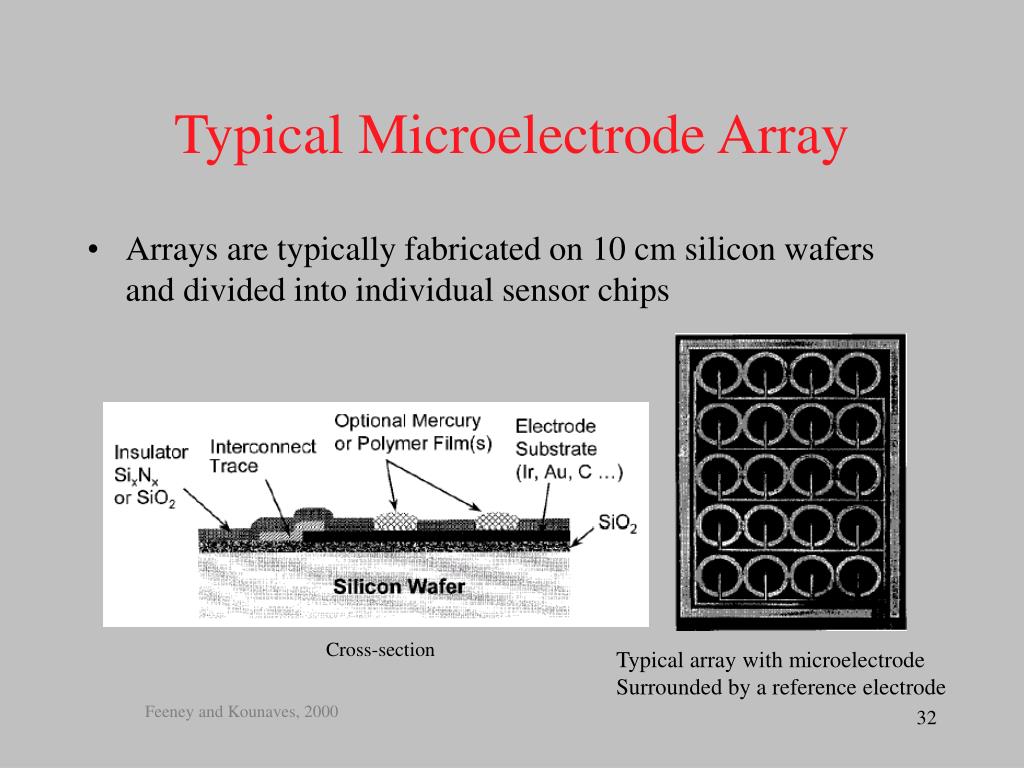 Typical Microelectrode Array

• Arrays are typically fabricated on 10 cm silicon wafers and divided into individual sensor chips

Insulator
$Si_xN_x$
or $SiO_2$

Interconnect
Trace

Optional Mercury
or Polymer Film(s)

Electrode
Substrate
(Ir, Au, C ...)

$SiO_2$

Silicon Wafer

Cross-section

Typical array with microelectrode
Surrounded by a reference electrode

Feeney and Kounaves, 2000

32